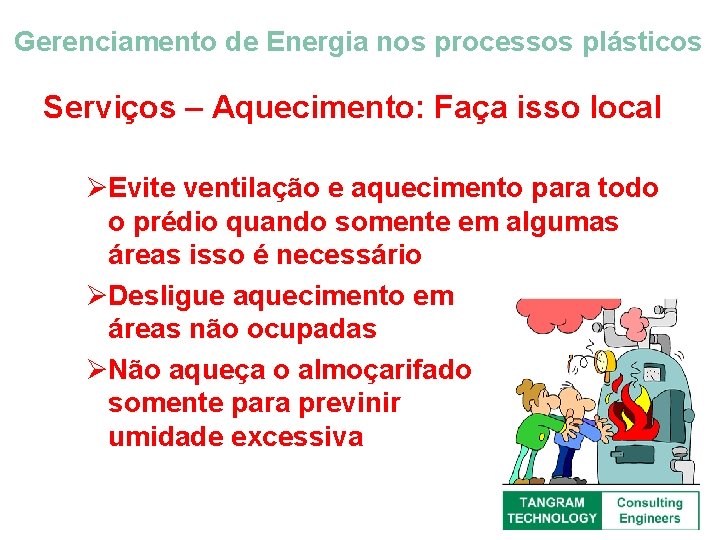 Gerenciamento de Energia nos processos plásticos

Serviços – Aquecimento: Faça isso local

➢Evite ventilação e aquecimento para todo o prédio quando somente em algumas áreas isso é necessário

➢Desligue aquecimento em áreas não ocupadas

➢Não aqueça o almoçarifado somente para previnir umidade excessiva

TANGRAM TECHNOLOGY
Consulting Engineers